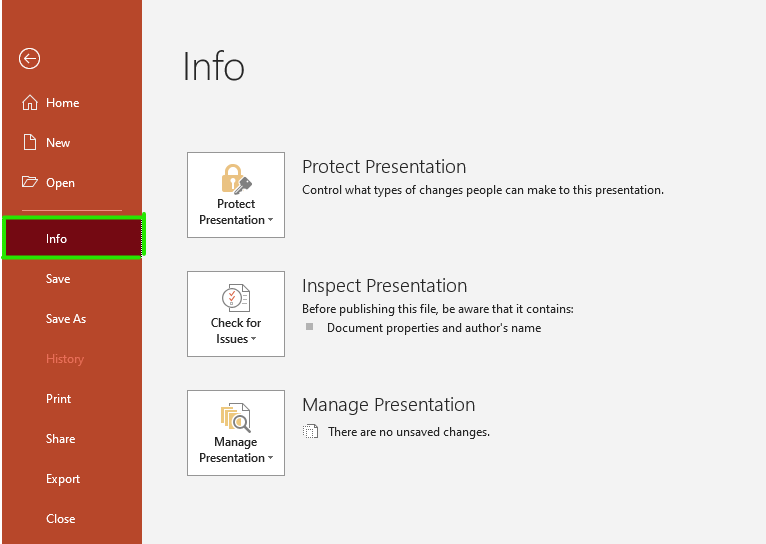 Home

New

Open

Info

Save

Save As

History

Print

Share

Export

Close

Info

Protect Presentation

Protect Presentation
Control what types of changes people can make to this presentation.

Check for Issues

Inspect Presentation
Before publishing this file, be aware that it contains:
Document properties and author's name

Manage Presentation

Manage Presentation
There are no unsaved changes.